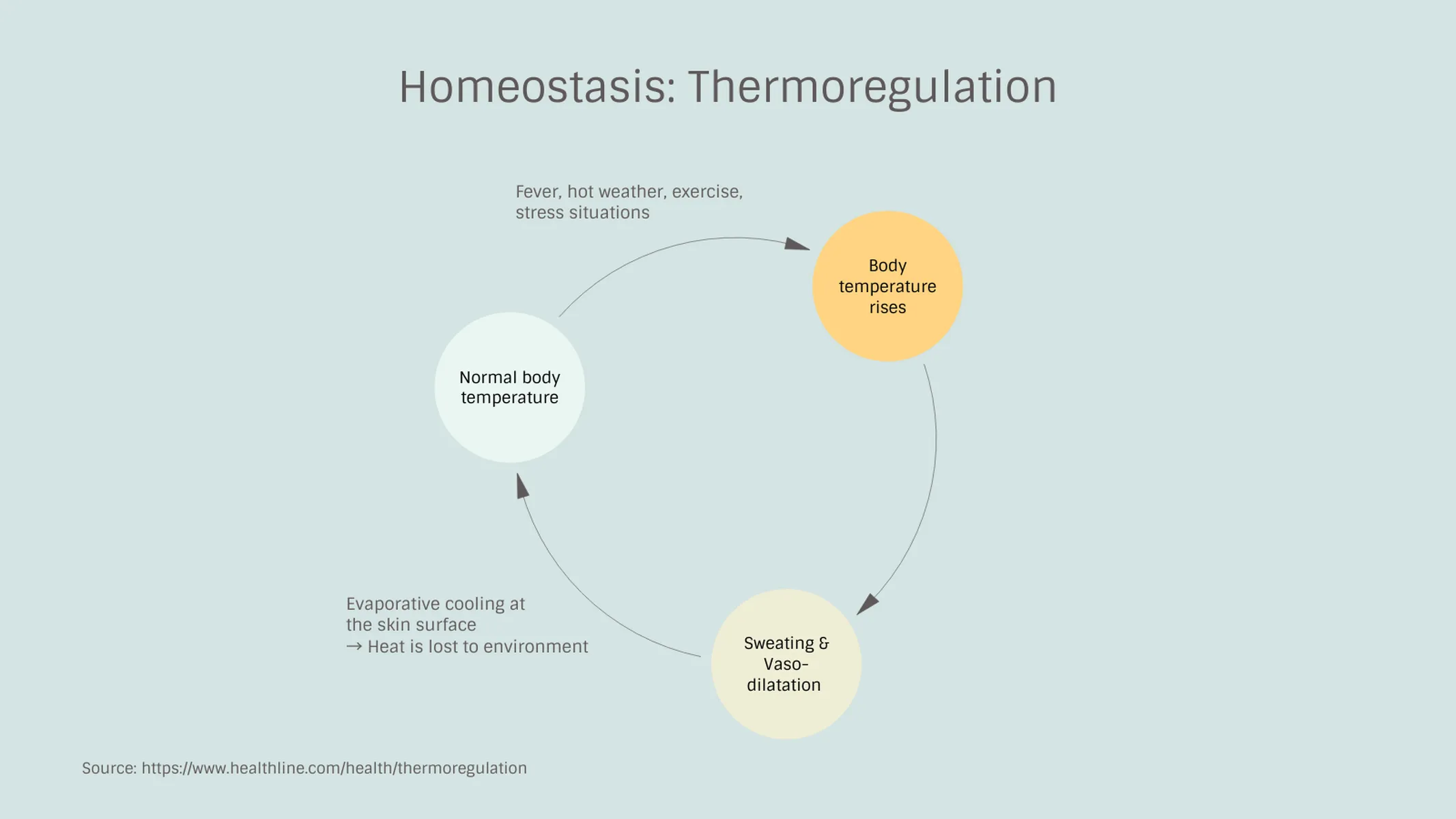 Homeostasis: Thermoregulation

Fever, hot weather, exercise, stress situations

Body temperature rises

Normal body temperature

Sweating & Vaso-dilatation

Evaporative cooling at the skin surface
→ Heat is lost to environment

Source: https://www.healthline.com/health/thermoregulation